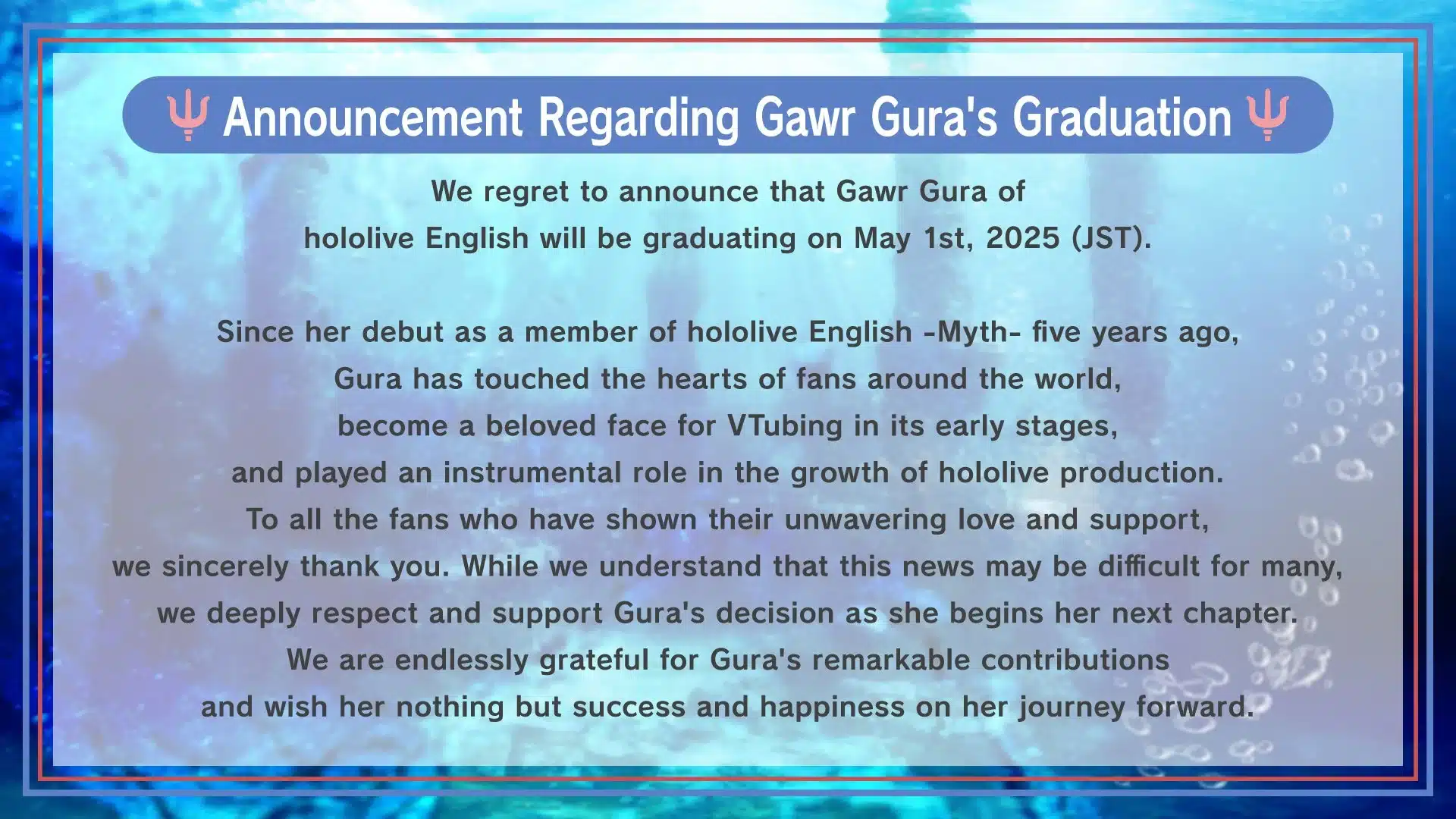 Announcement Regarding Gawr Gura's Graduation

We regret to announce that Gawr Gura of hololive English will be graduating on May 1st, 2025 (JST).

Since her debut as a member of hololive English -Myth- five years ago, Gura has touched the hearts of fans around the world, become a beloved face for VTubing in its early stages, and played an instrumental role in the growth of hololive production. To all the fans who have shown their unwavering love and support, we sincerely thank you. While we understand that this news may be difficult for many, we deeply respect and support Gura's decision as she begins her next chapter. We are endlessly grateful for Gura's remarkable contributions and wish her nothing but success and happiness on her journey forward.